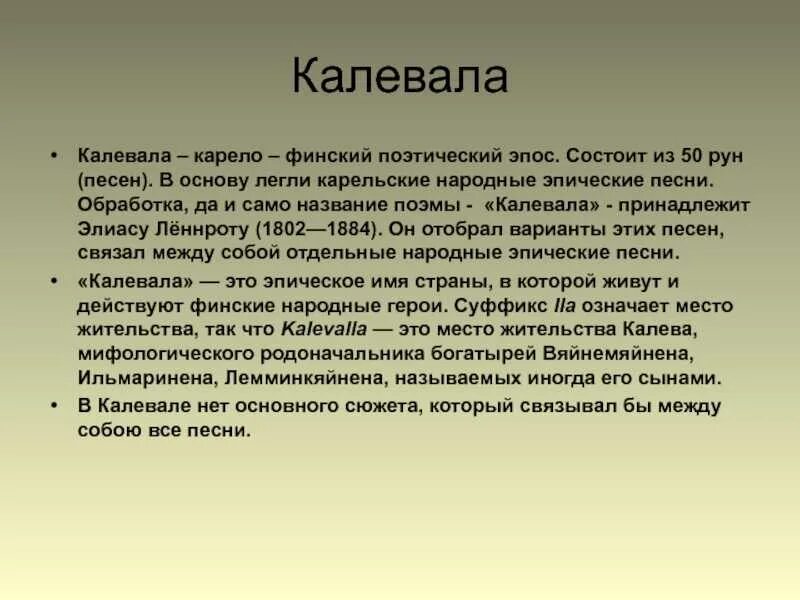 Калевала

• Калевала – карело – финский поэтический эпос. Состоит из 50 рун (песен). В основу легли карельские народные эпические песни. Обработка, да и само название поэмы - «Калевала» - принадлежит Элиасу Лённроту (1802—1884). Он отобрал варианты этих песен, связал между собой отдельные народные эпические песни.

• «Калевала» — это эпическое имя страны, в которой живут и действуют финские народные герои. Суффикс lla означает место жительства, так что Kalevalla — это место жительства Калева, мифологического родоначальника богатырей Вяйнемяйнена, Ильмаринена, Лемминкяйнена, называемых иногда его сынами.

• В Калевале нет основного сюжета, который связывал бы между собою все песни.